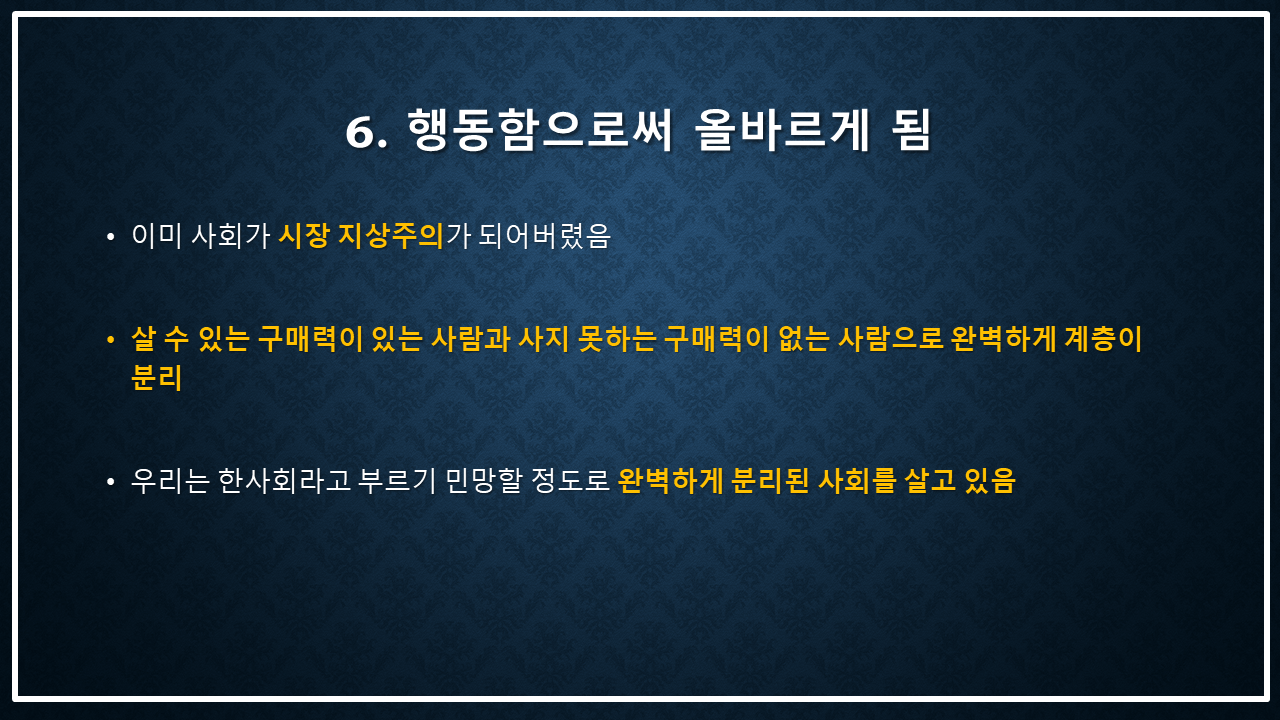 6. 행동함으로써 올바르게 됨

• 이미 사회가 시장 지상주의가 되어버렸음

• 살 수 있는 구매력이 있는 사람과 사지 못하는 구매력이 없는 사람으로 완벽하게 계층이 분리

• 우리는 한사회라고 부르기 민망할 정도로 완벽하게 분리된 사회를 살고 있음